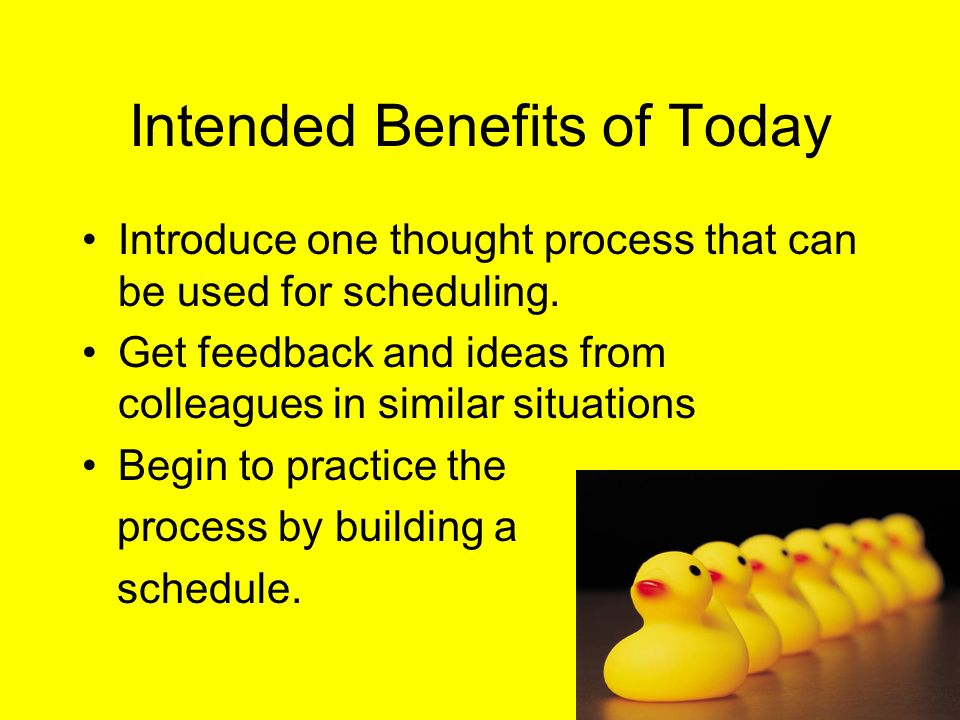 Intended Benefits of Today

• Introduce one thought process that can be used for scheduling.
• Get feedback and ideas from colleagues in similar situations
• Begin to practice the process by building a schedule.